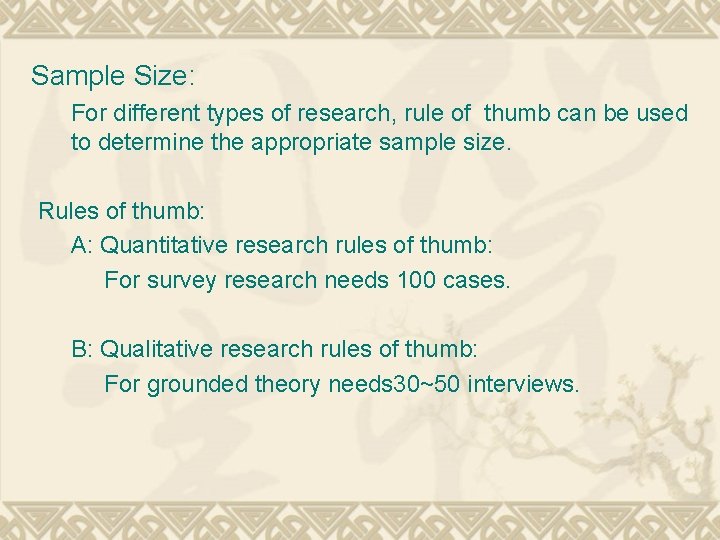 Sample Size:

For different types of research, rule of thumb can be used to determine the appropriate sample size.

Rules of thumb:

A: Quantitative research rules of thumb:

For survey research needs 100 cases.

B: Qualitative research rules of thumb:

For grounded theory needs30~50 interviews.